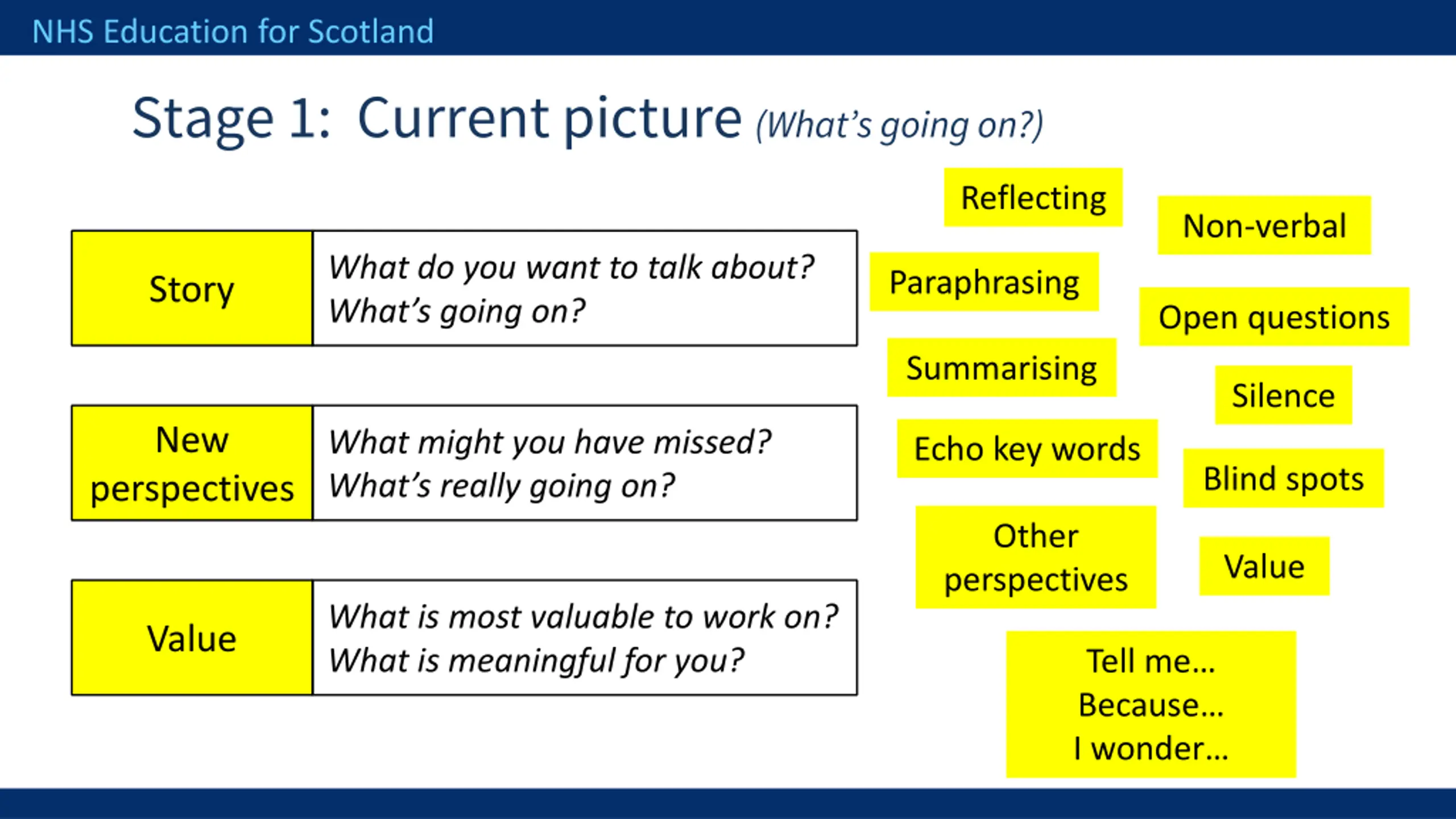 NHS Education for Scotland

Stage 1: Current picture (What's going on?)

| Story | What do you want to talk about? What's going on? |
|---|---|
| New perspectives | What might you have missed? What's really going on? |
| Value | What is most valuable to work on? What is meaningful for you? |

Reflecting

Non-verbal

Paraphrasing

Open questions

Summarising

Silence

Echo key words

Blind spots

Other perspectives

Value

Tell me…
Because…
I wonder…